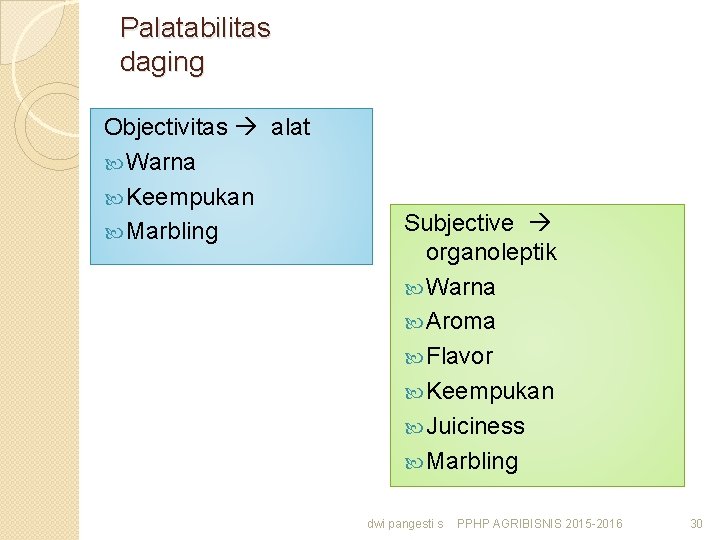 Palatabilitas daging

Objectivitas → alat
Warna
Keempukan
Marbling

Subjective → organoleptik
Warna
Aroma
Flavor
Keempukan
Juiciness
Marbling

dwi pangesti s PPHP AGRIBISNIS 2015-2016 30